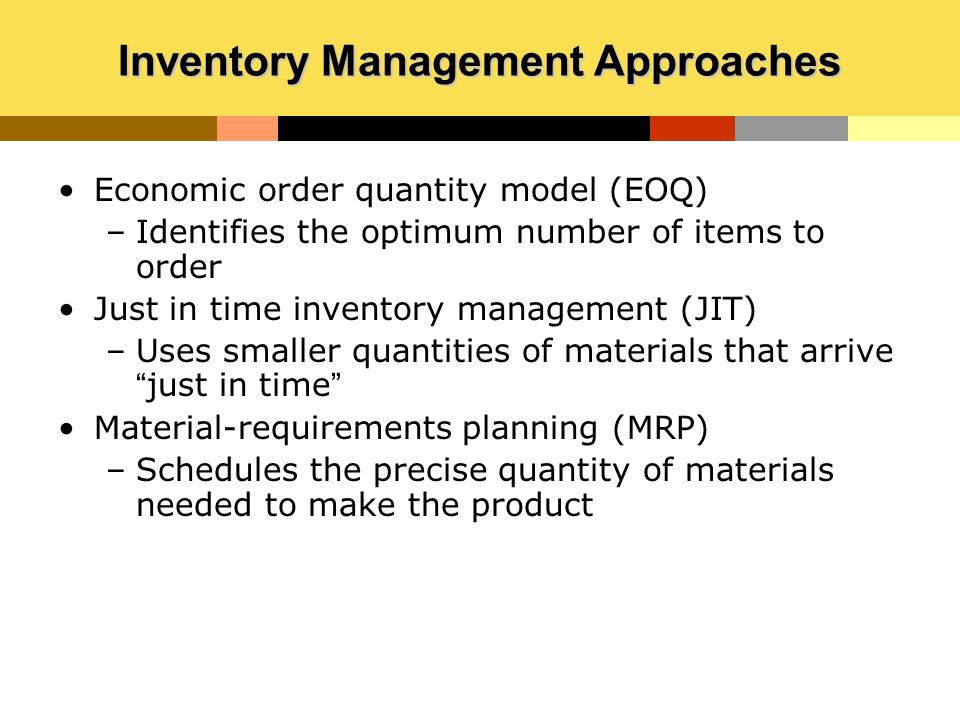 Inventory Management Approaches

• Economic order quantity model (EOQ)
– Identifies the optimum number of items to order
• Just in time inventory management (JIT)
– Uses smaller quantities of materials that arrive “just in time”
• Material-requirements planning (MRP)
– Schedules the precise quantity of materials needed to make the product